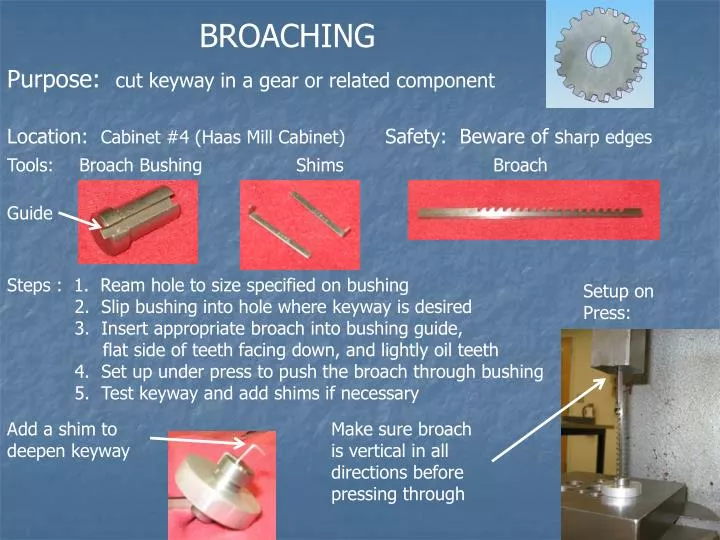 BROACHING

Purpose: cut keyway in a gear or related component

Location: Cabinet #4 (Haas Mill Cabinet)

Safety: Beware of sharp edges

Tools: Broach Bushing

Shims

Broach

Guide

Steps : 1. Ream hole to size specified on bushing
2. Slip bushing into hole where keyway is desired
3. Insert appropriate broach into bushing guide, flat side of teeth facing down, and lightly oil teeth
4. Set up under press to push the broach through bushing
5. Test keyway and add shims if necessary

Setup on Press:

Add a shim to deepen keyway

Make sure broach is vertical in all directions before pressing through